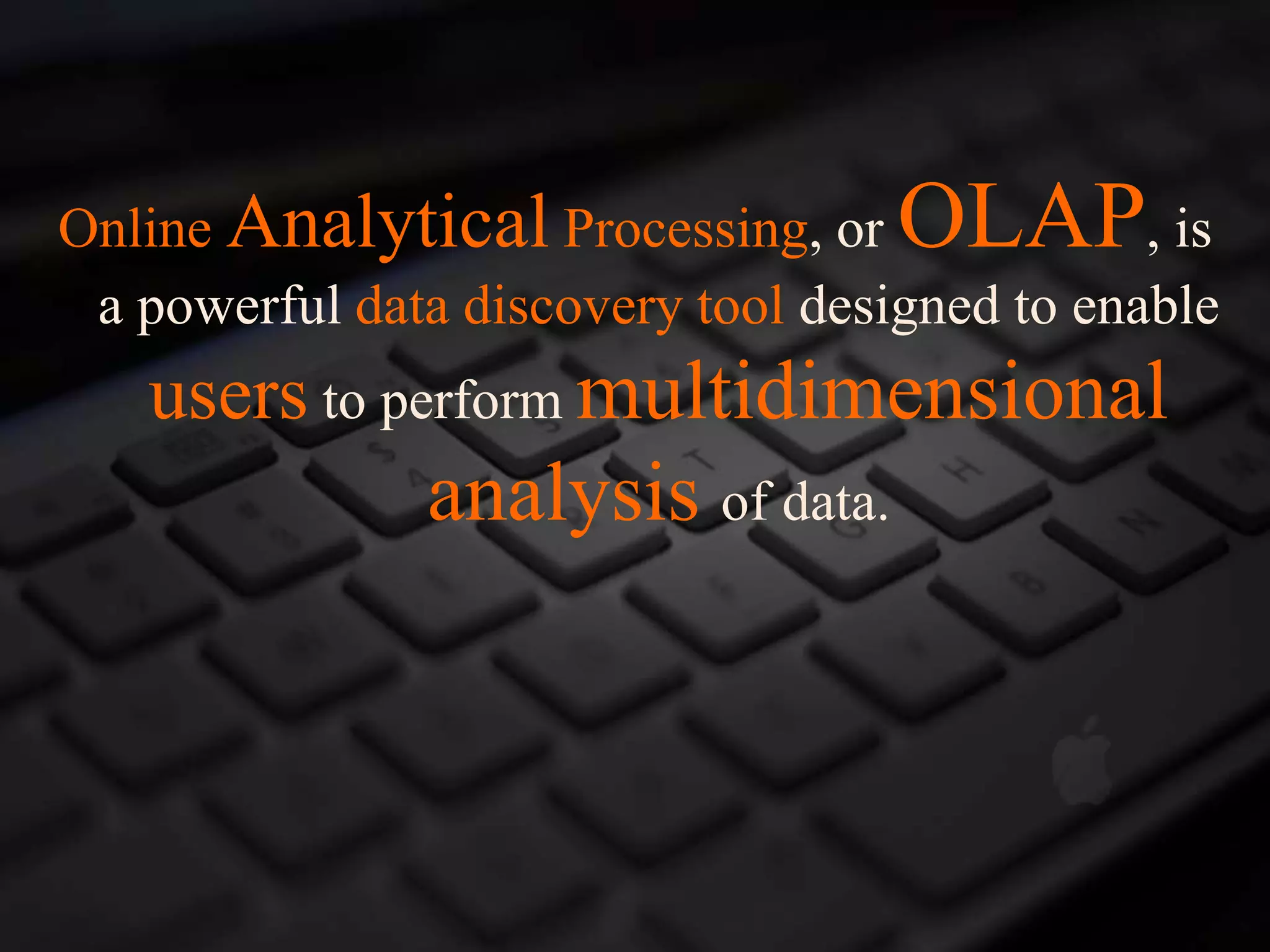 Online Analytical Processing, or OLAP, is a powerful data discovery tool designed to enable users to perform multidimensional analysis of data.